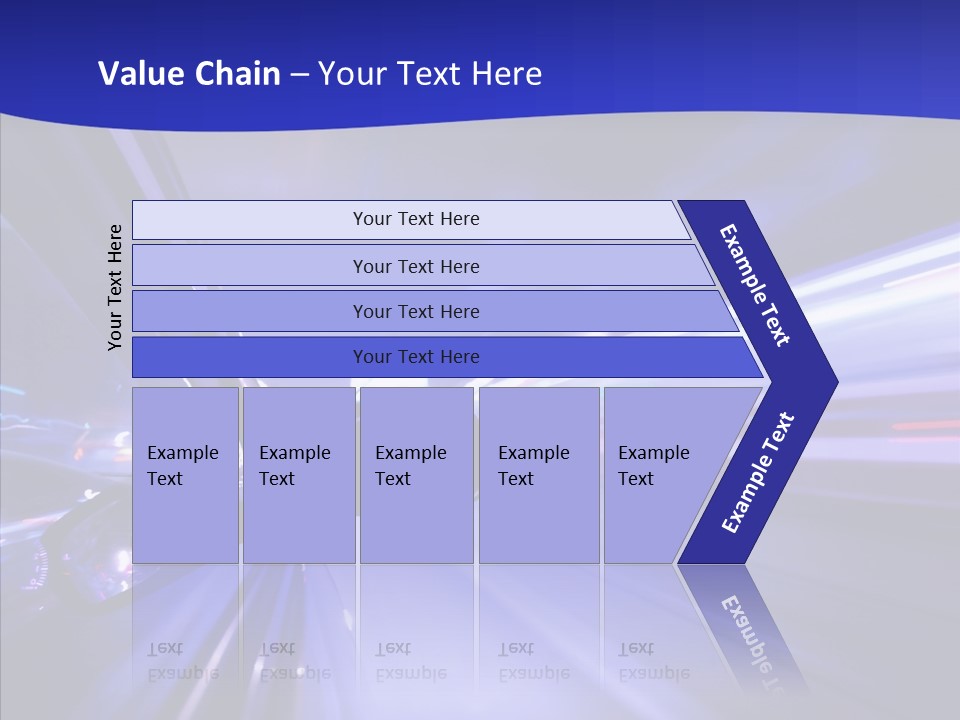 Value Chain – Your Text Here

Your Text Here

Your Text Here

Your Text Here

Your Text Here

Your Text Here

Example Text

Example Text

Example Text

Example Text

Example Text

Example Text

Example Text